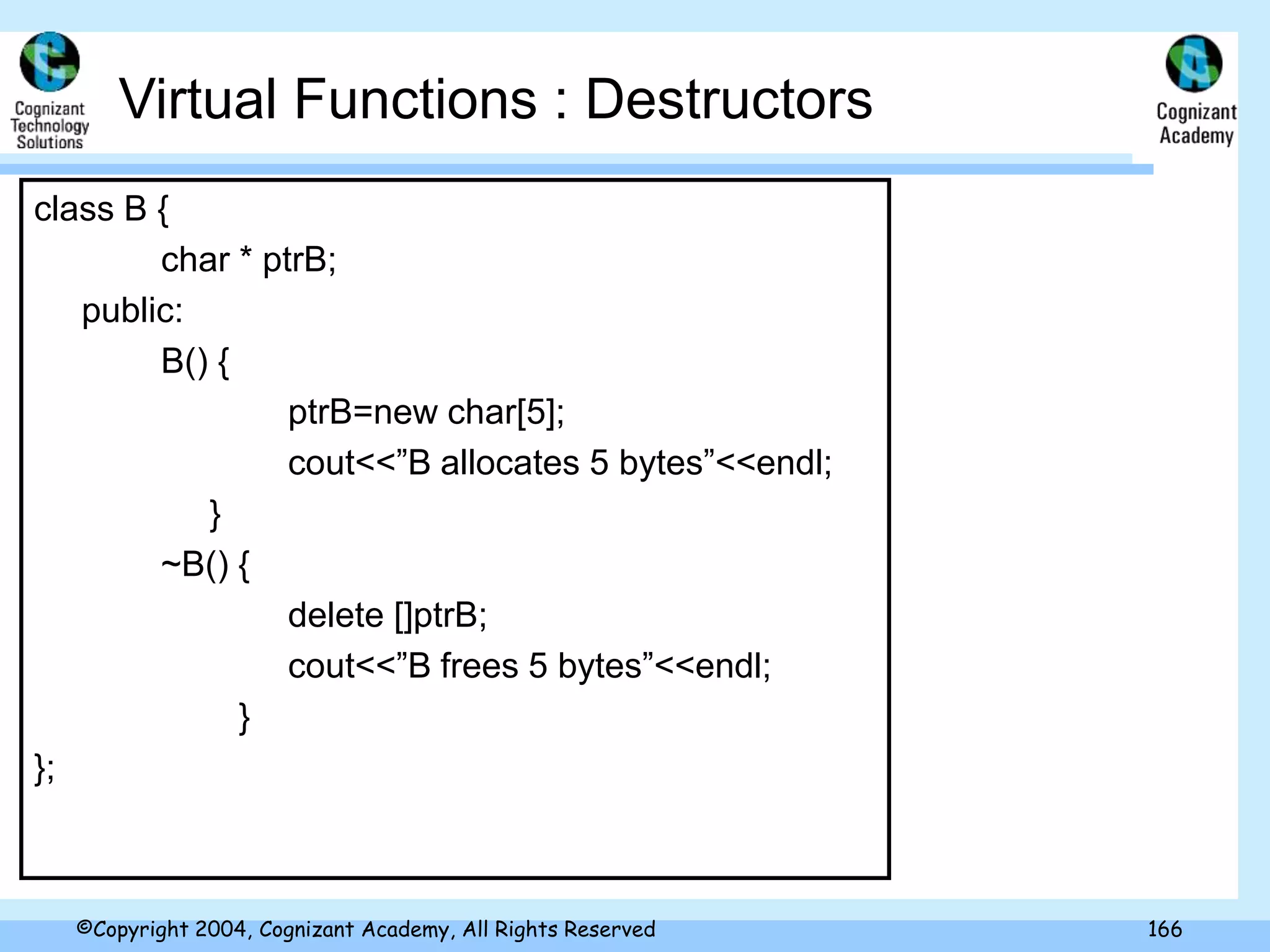 Cognizant Technology Solutions

Virtual Functions : Destructors

Cognizant Academy

class B {
char * ptrB;
public:
B() {
ptrB=new char[5];
cout<<”B allocates 5 bytes”<<endl;
}
~B() {
delete []ptrB;
cout<<”B frees 5 bytes”<<endl;
}
};

©Copyright 2004, Cognizant Academy, All Rights Reserved

166